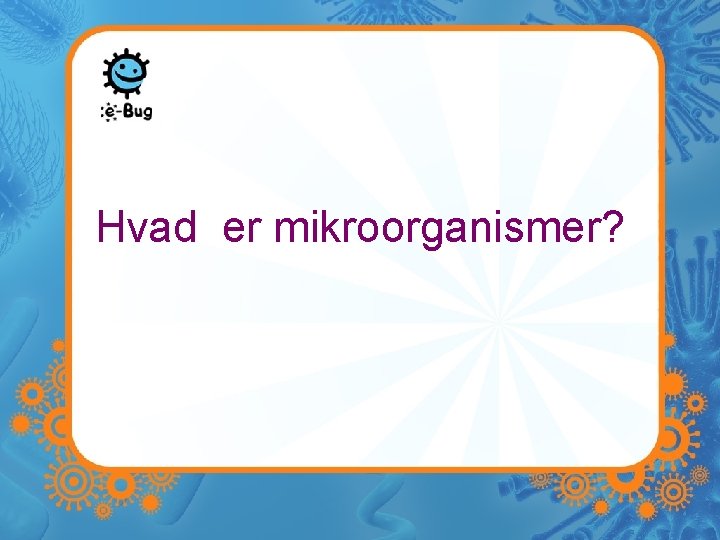 e-Bug

Hvad er mikroorganismer?